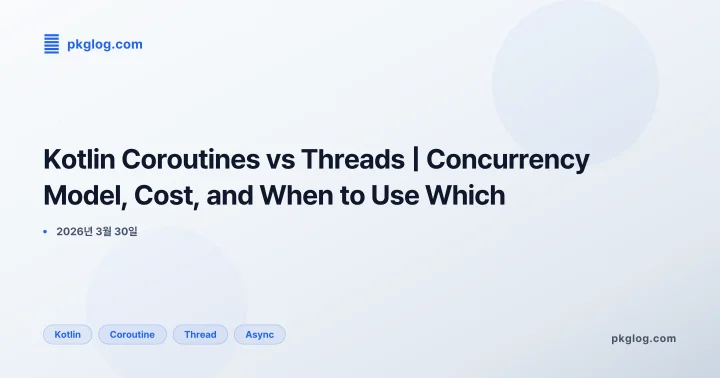 pkglog.com

Kotlin Coroutines vs Threads | Concurrency Model, Cost, and When to Use Which

• 2026년 3월 30일

Kotlin Coroutine Thread Async

pkglog.com